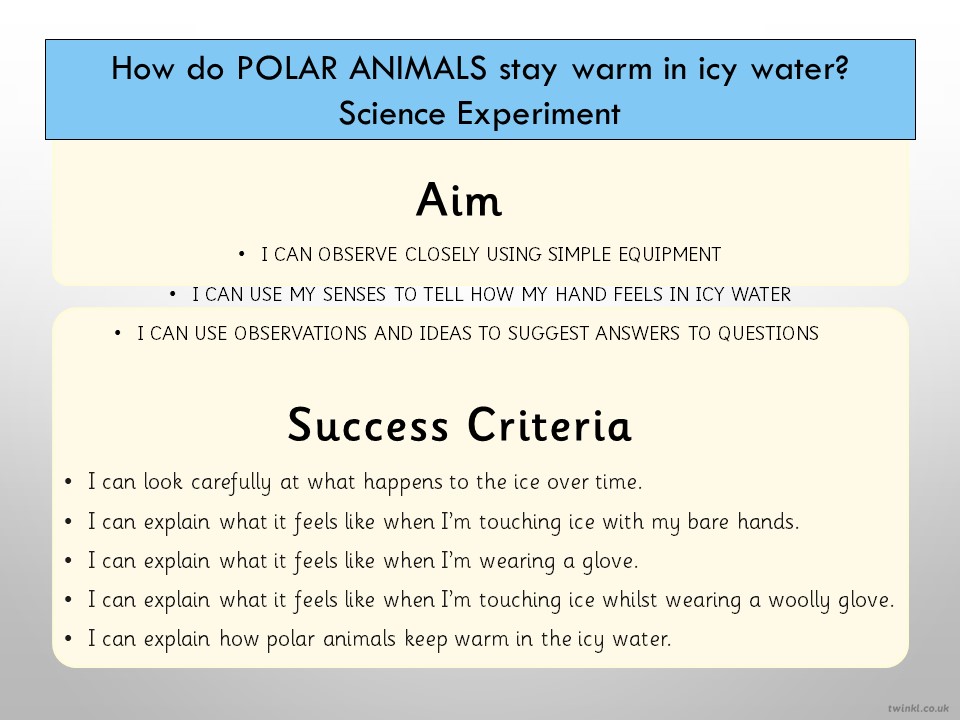 How do POLAR ANIMALS stay warm in icy water?
Science Experiment

Aim

• I CAN OBSERVE CLOSELY USING SIMPLE EQUIPMENT
• I CAN USE MY SENSES TO TELL HOW MY HAND FEELS IN ICY WATER
• I CAN USE OBSERVATIONS AND IDEAS TO SUGGEST ANSWERS TO QUESTIONS

Success Criteria

• I can look carefully at what happens to the ice over time.
• I can explain what it feels like when I'm touching ice with my bare hands.
• I can explain what it feels like when I'm wearing a glove.
• I can explain what it feels like when I'm touching ice whilst wearing a woolly glove.
• I can explain how polar animals keep warm in the icy water.

twinkl.co.uk